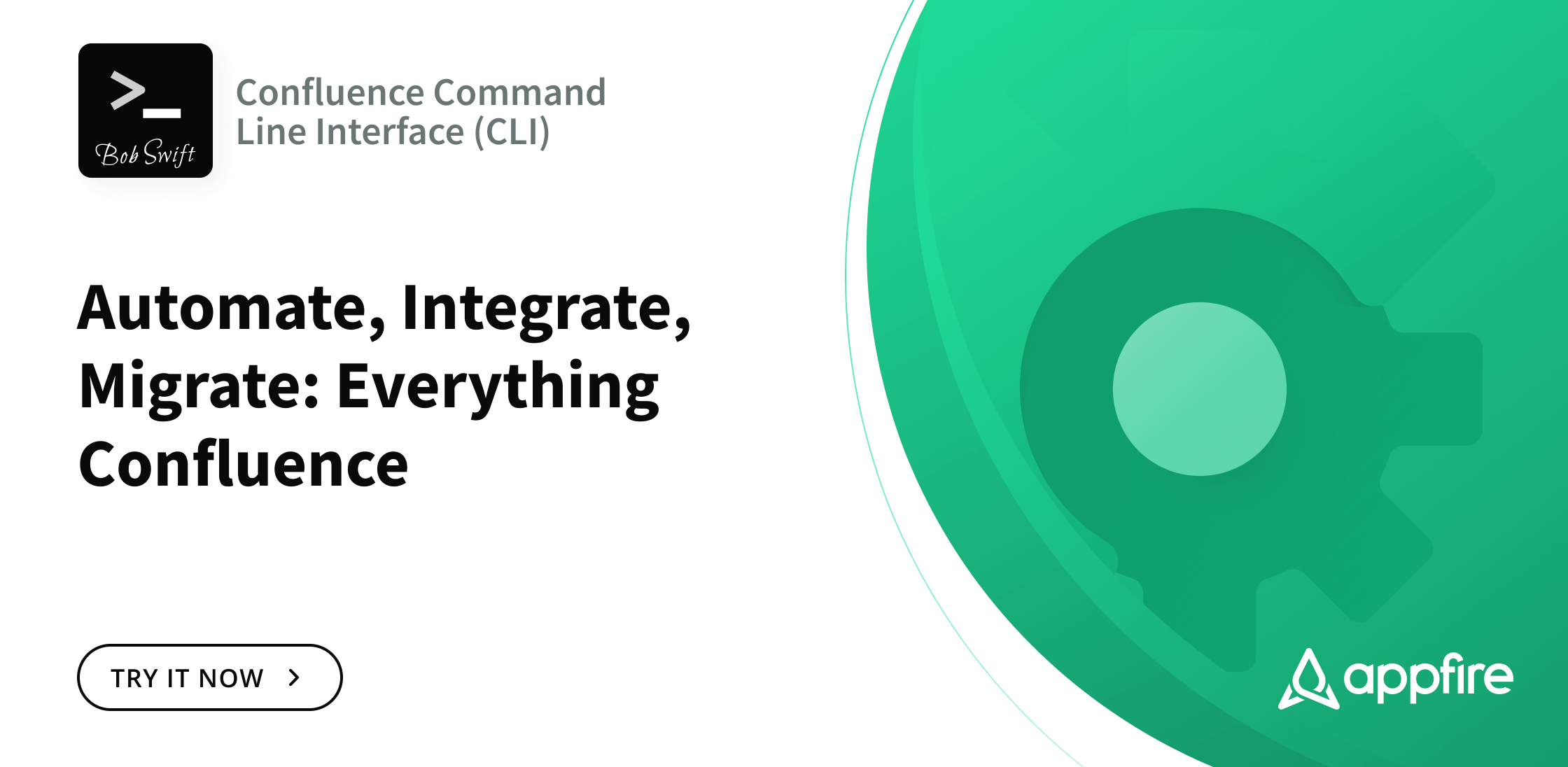 >_
Bob Swift

Confluence Command Line Interface (CLI)

Automate, Integrate, Migrate: Everything Confluence

TRY IT NOW >

appfire